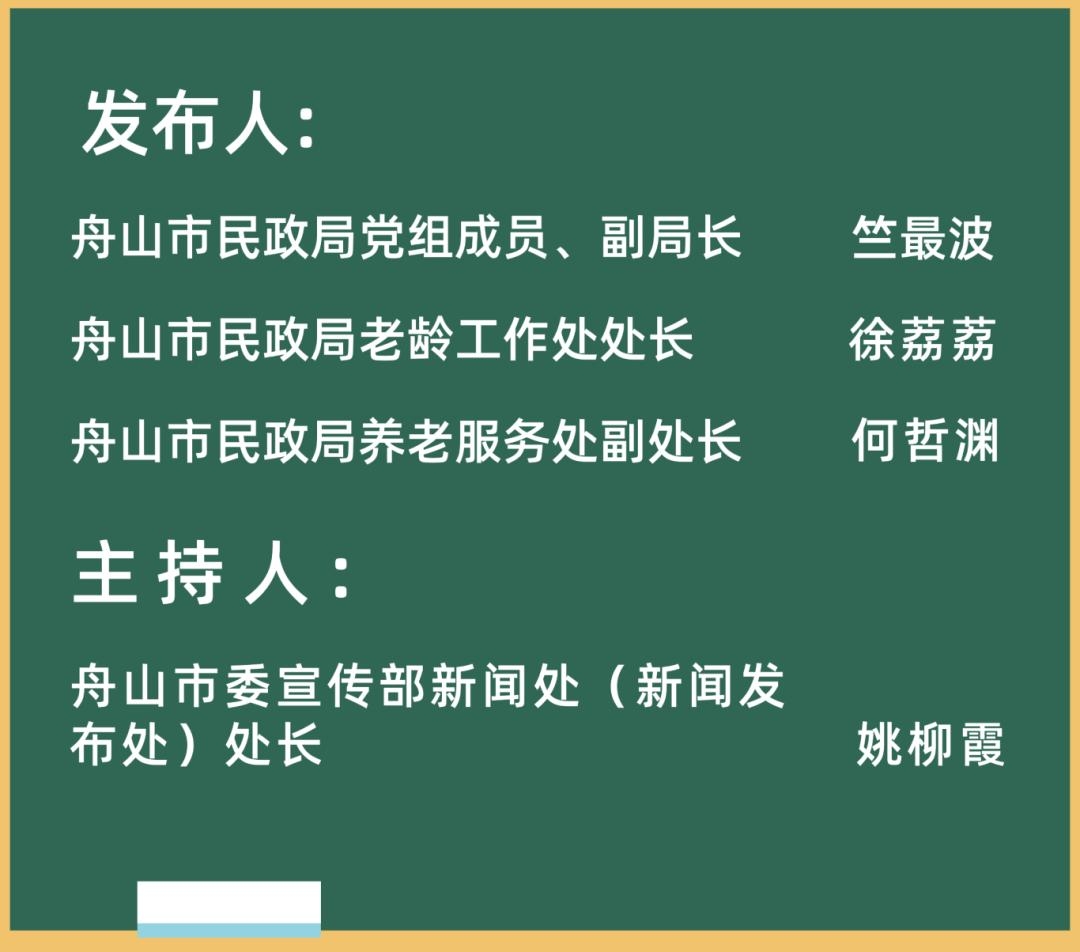 发布人:

舟山市民政局党组成员、副局长　竺最波

舟山市民政局老龄工作处处长　徐荔荔

舟山市民政局养老服务处副处长　何哲渊

主持人:

舟山市委宣传部新闻处（新闻发布处）处长　姚柳霞